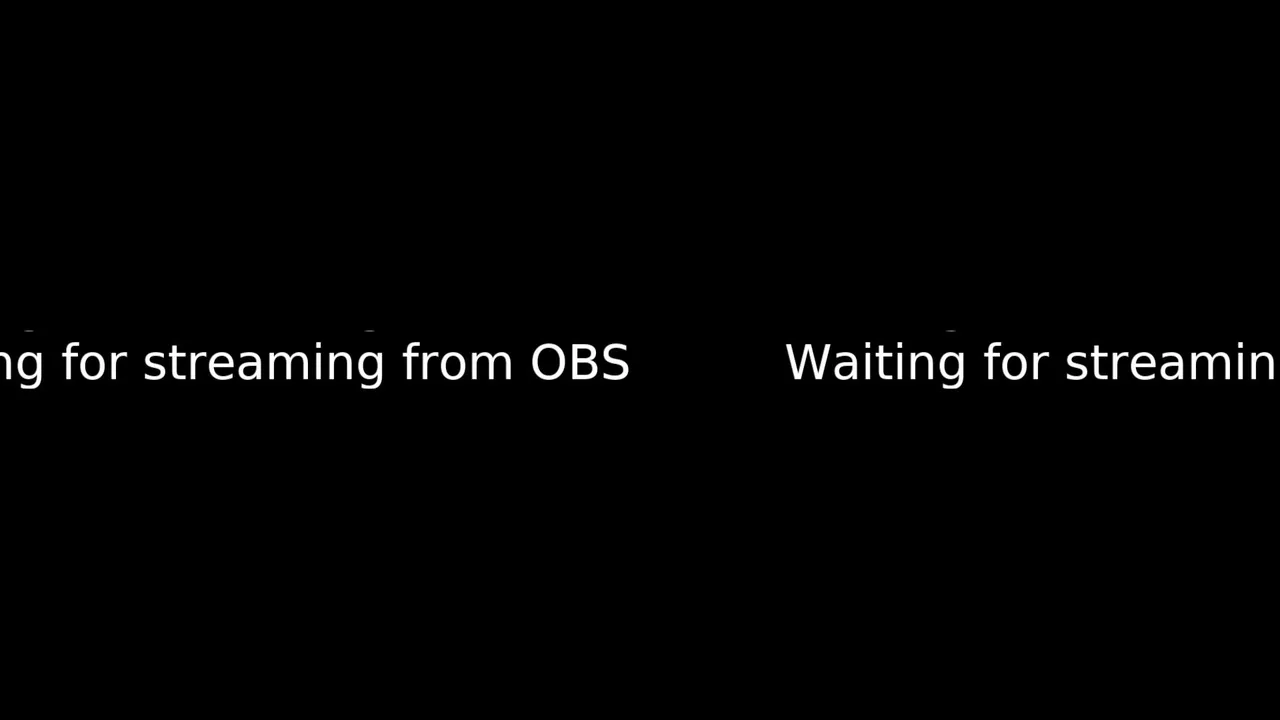 ng for streaming from OBS

Waiting for streamin